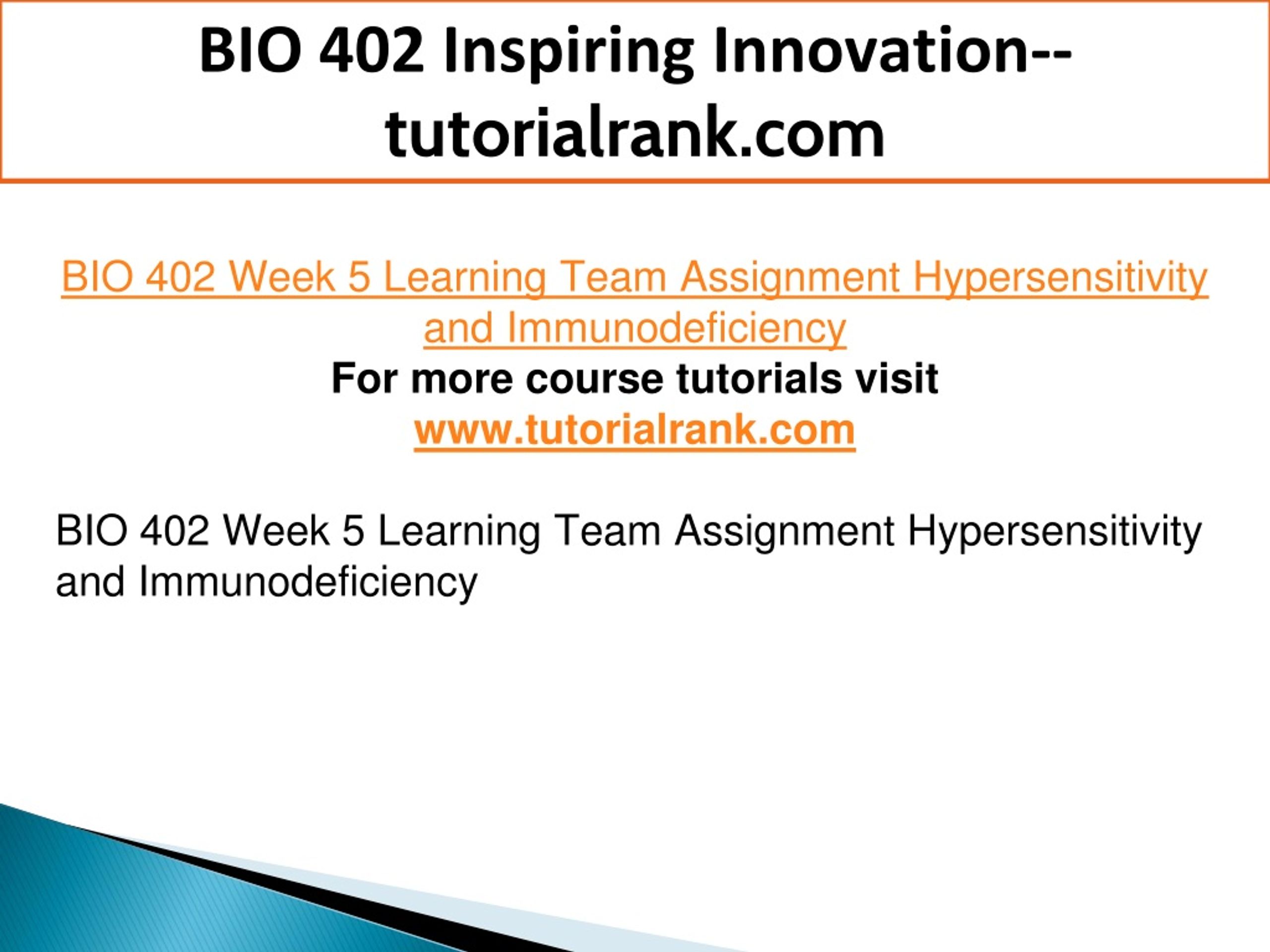 BIO 402 Inspiring Innovation--tutorialrank.com

BIO 402 Week 5 Learning Team Assignment Hypersensitivity and Immunodeficiency
For more course tutorials visit
www.tutorialrank.com

BIO 402 Week 5 Learning Team Assignment Hypersensitivity and Immunodeficiency